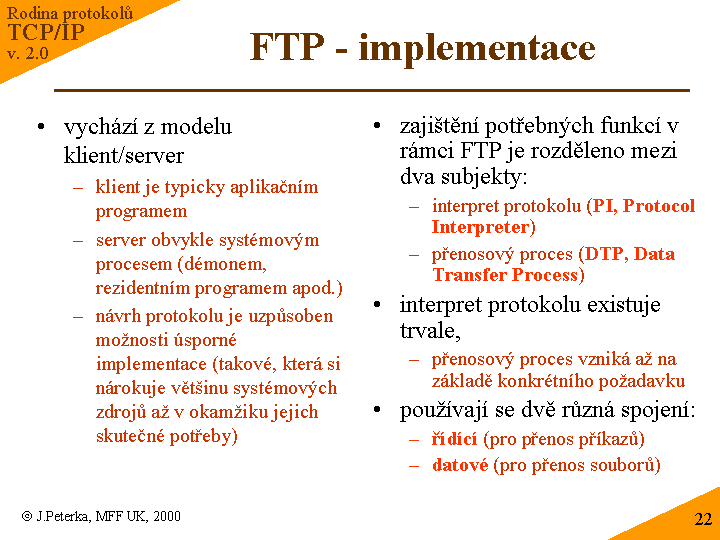 Rodina protokolů
TCP/IP
v. 2.0

FTP - implementace

• vychází z modelu klient/server
 – klient je typicky aplikačním programem
 – server obvykle systémovým procesem (démonem, rezidentním programem apod.)
 – návrh protokolu je uzpůsoben možnosti úsporné implementace (takové, která si nárokuje většinu systémových zdrojů až v okamžiku jejich skutečné potřeby)

• zajištění potřebných funkcí v rámci FTP je rozděleno mezi dva subjekty:
 – interpret protokolu (PI, Protocol Interpreter)
 – přenosový proces (DTP, Data Transfer Process)
• interpret protokolu existuje trvale,
 – přenosový proces vzniká až na základě konkrétního požadavku
• používají se dvě různá spojení:
 – řídící (pro přenos příkazů)
 – datové (pro přenos souborů)

© J.Peterka, MFF UK, 2000

22